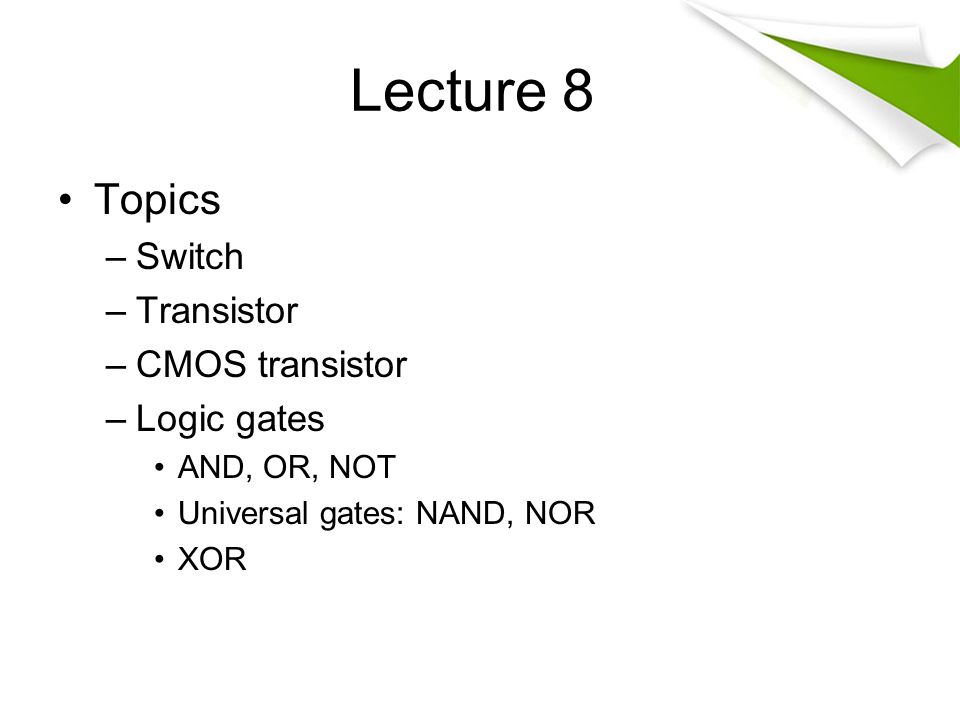 Lecture 8

• Topics
– Switch
– Transistor
– CMOS transistor
– Logic gates
• AND, OR, NOT
• Universal gates: NAND, NOR
• XOR